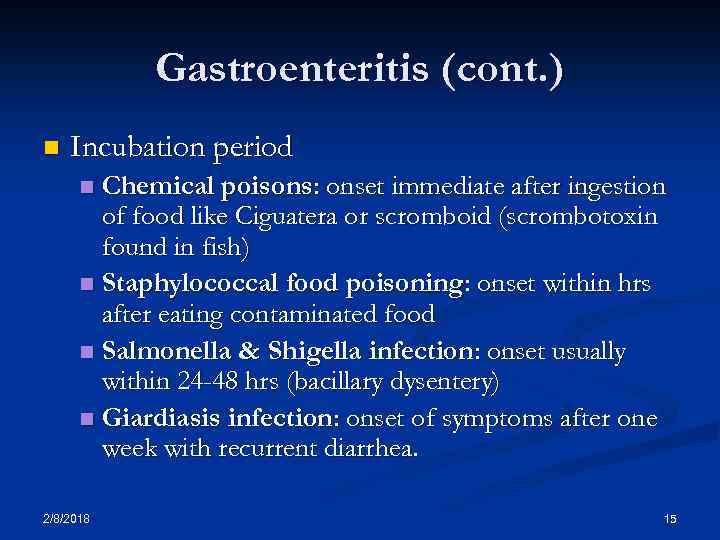 Gastroenteritis (cont.)

Incubation period

Chemical poisons: onset immediate after ingestion of food like Ciguatera or scromboid (scrombotoxin found in fish)

Staphylococcal food poisoning: onset within hrs after eating contaminated food

Salmonella & Shigella infection: onset usually within 24-48 hrs (bacillary dysentery)

Giardiasis infection: onset of symptoms after one week with recurrent diarrhea.

2/8/2018

15